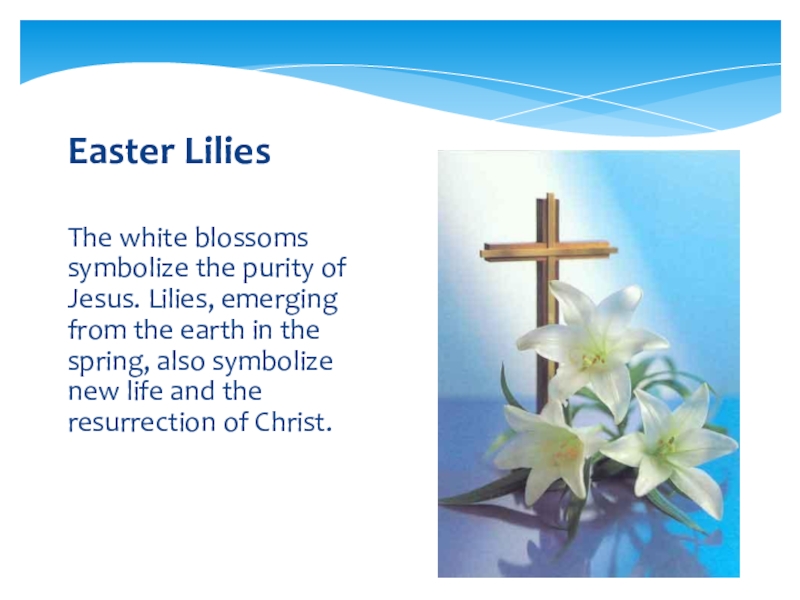 Easter Lilies

The white blossoms symbolize the purity of Jesus. Lilies, emerging from the earth in the spring, also symbolize new life and the resurrection of Christ.